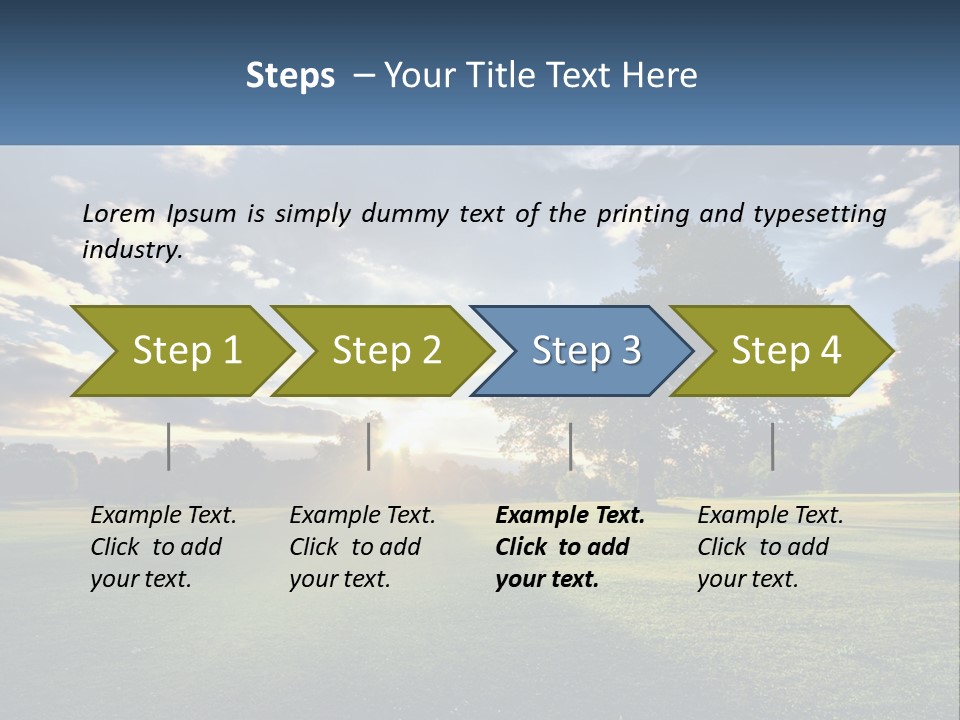 Steps – Your Title Text Here

Lorem Ipsum is simply dummy text of the printing and typesetting industry.

Step 1

Step 2

Step 3

Step 4

Example Text. Click to add your text.

Example Text. Click to add your text.

Example Text. Click to add your text.

Example Text. Click to add your text.